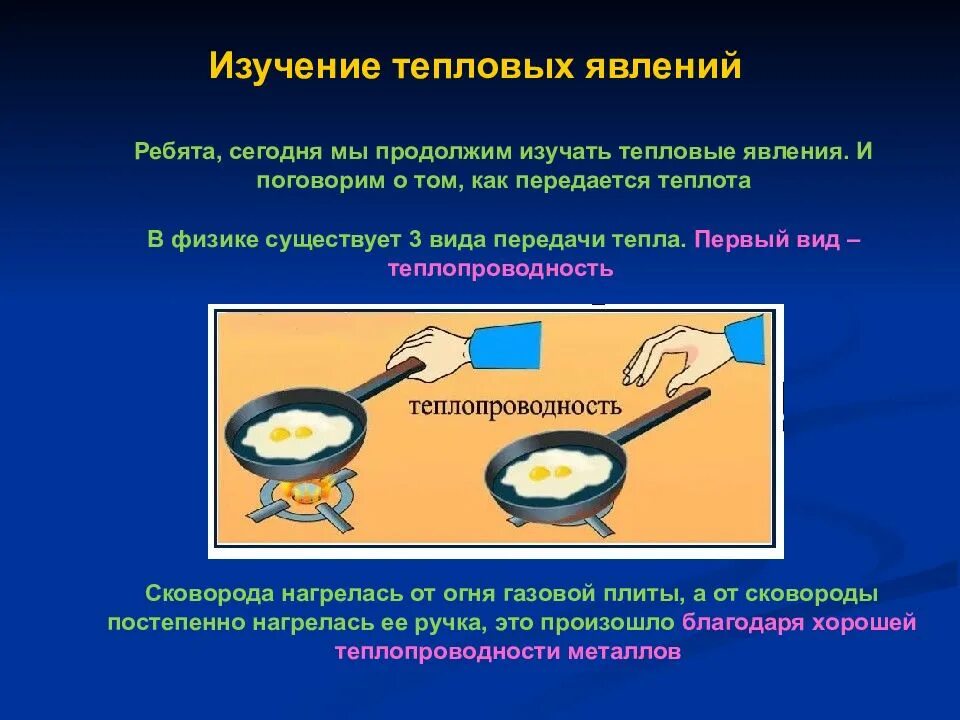 Изучение тепловых явлений

Ребята, сегодня мы продолжим изучать тепловые явления. И поговорим о том, как передается теплота

В физике существует 3 вида передачи тепла. Первый вид – теплопроводность

теплопроводность

Сковорода нагрелась от огня газовой плиты, а от сковороды постепенно нагрелась ее ручка, это произошло благодаря хорошей теплопроводности металлов